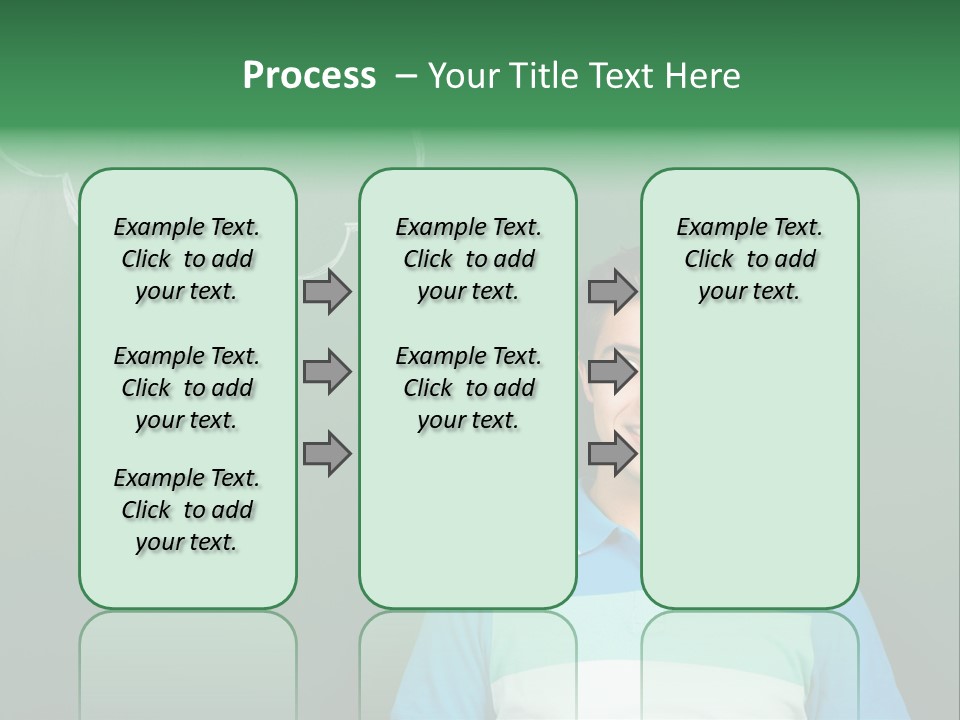 Process – Your Title Text Here

Example Text. Click to add your text.

Example Text. Click to add your text.

Example Text. Click to add your text.

Example Text. Click to add your text.

Example Text. Click to add your text.

Example Text. Click to add your text.